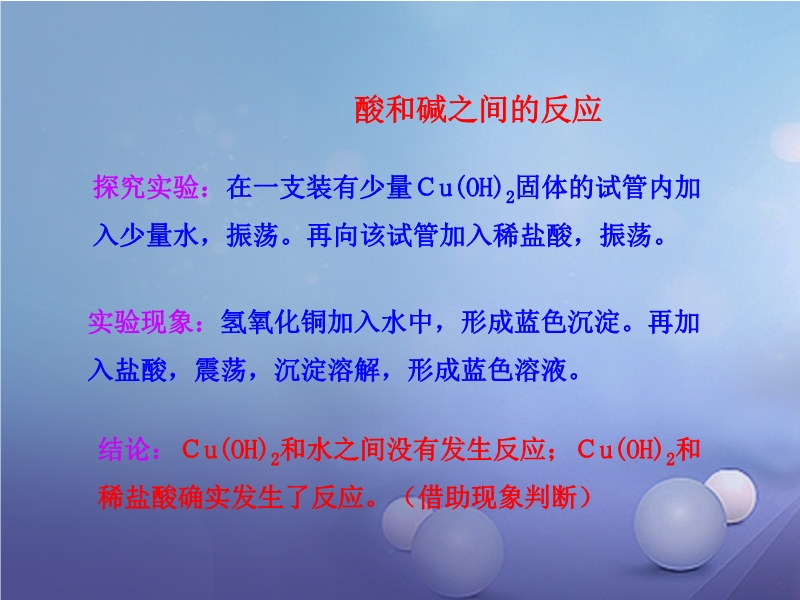 酸和碱之间的反应

探究实验：在一支装有少量$Cu(OH)_2$固体的试管内加入少量水，振荡。再向该试管加入稀盐酸，振荡。

实验现象：氢氧化铜加入水中，形成蓝色沉淀。再加入盐酸，震荡，沉淀溶解，形成蓝色溶液。

结论：$Cu(OH)_2$和水之间没有发生反应；$Cu(OH)_2$和稀盐酸确实发生了反应。（借助现象判断）